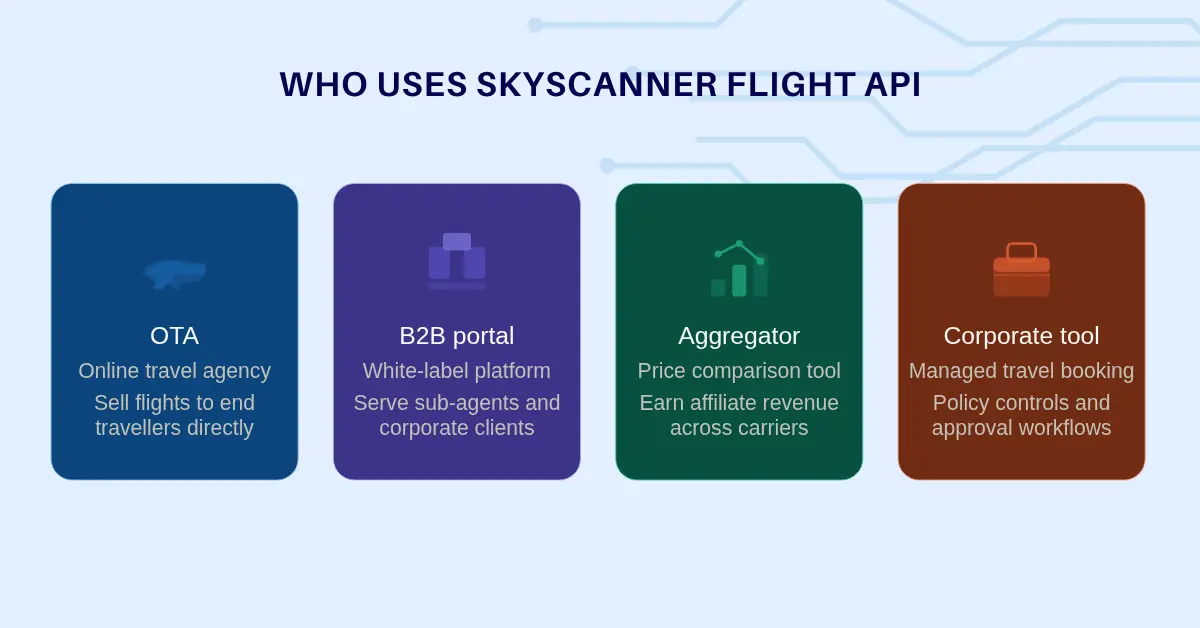 WHO USES SKYSCANNER FLIGHT API

OTA
Online travel agency
Sell flights to end travellers directly

B2B portal
White-label platform
Serve sub-agents and corporate clients

Aggregator
Price comparison tool
Earn affiliate revenue across carriers

Corporate tool
Managed travel booking
Policy controls and approval workflows